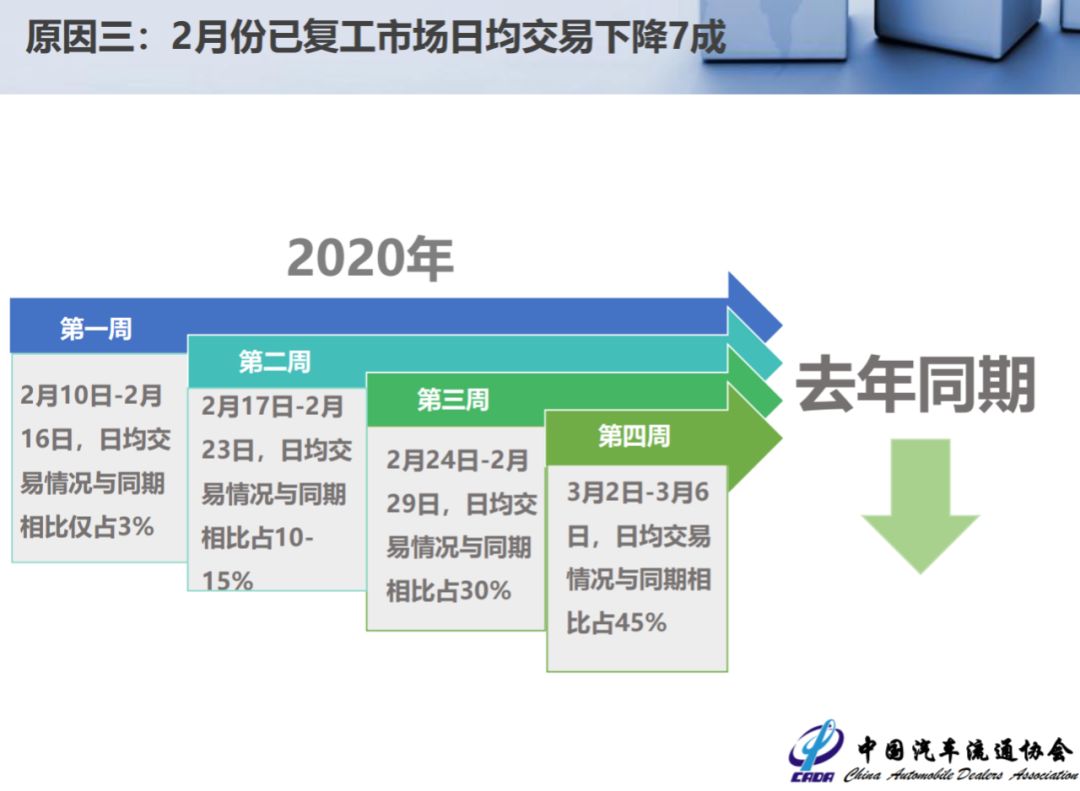 原因三：2月份已复工市场日均交易下降7成

2020年

第一周

2月10日-2月16日，日均交易情况与同期相比仅占3%

第二周

2月17日-2月23日，日均交易情况与同期相比占10-15%

第三周

2月24日-2月29日，日均交易情况与同期相比占30%

第四周

3月2日-3月6日，日均交易情况与同期相比占45%

去年同期

CADA 中国汽车流通协会 China Automobile Dealers Association